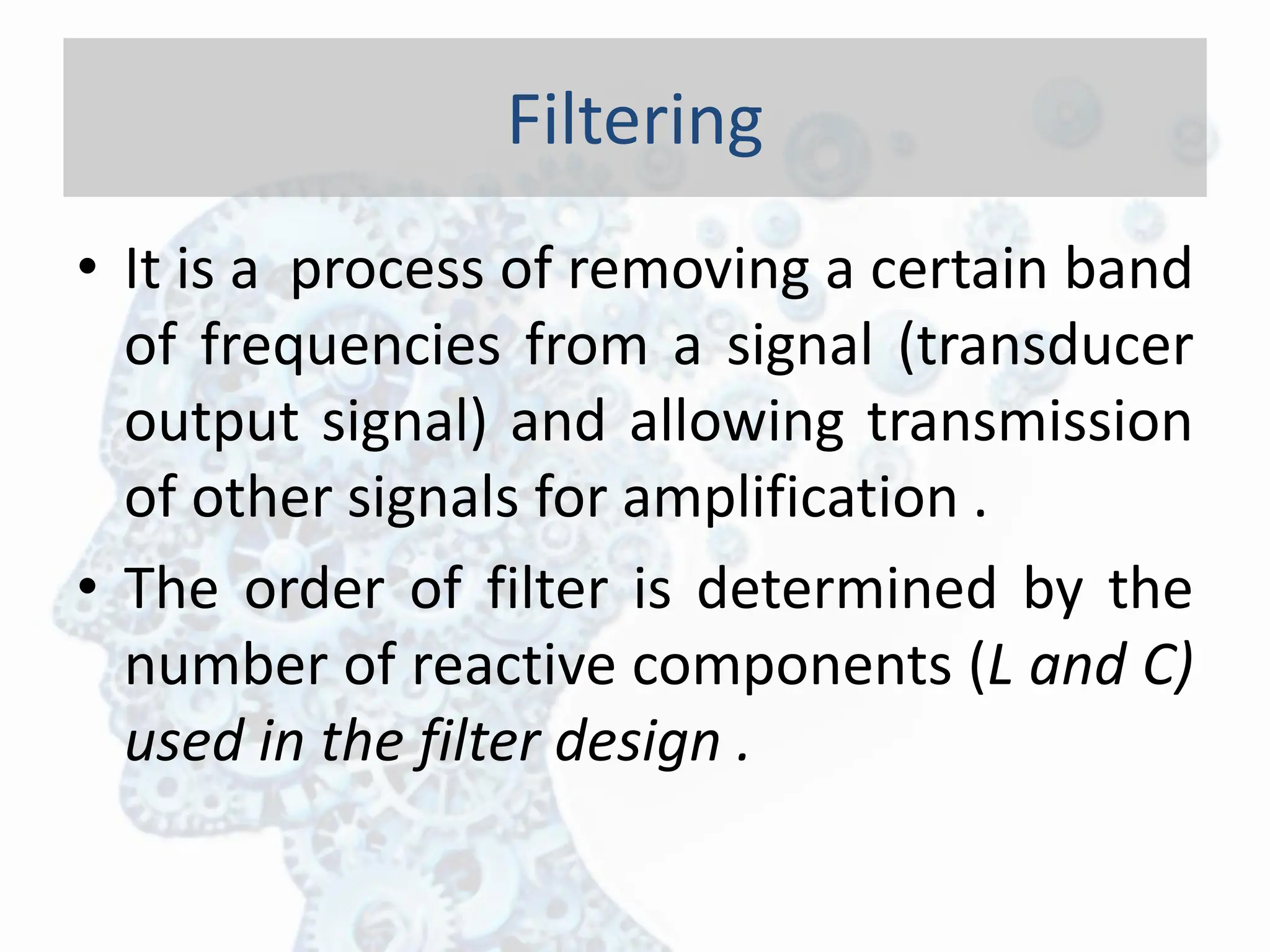 Filtering

• It is a process of removing a certain band of frequencies from a signal (transducer output signal) and allowing transmission of other signals for amplification .

• The order of filter is determined by the number of reactive components (L and C) used in the filter design .